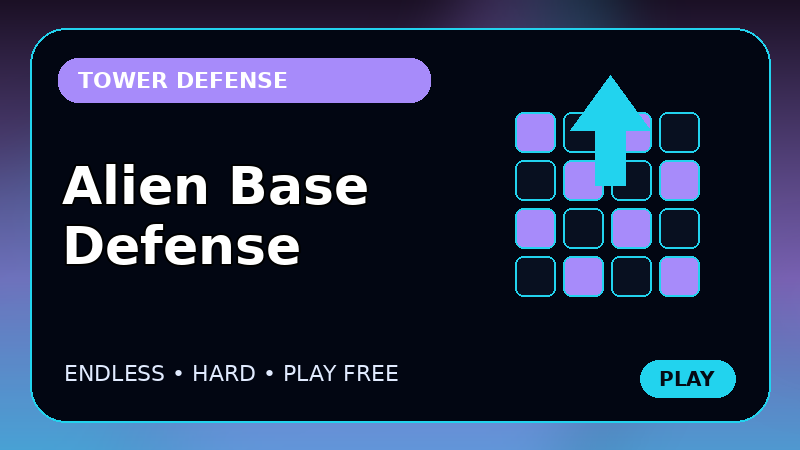 TOWER DEFENSE

Alien Base Defense

ENDLESS • HARD • PLAY FREE

PLAY